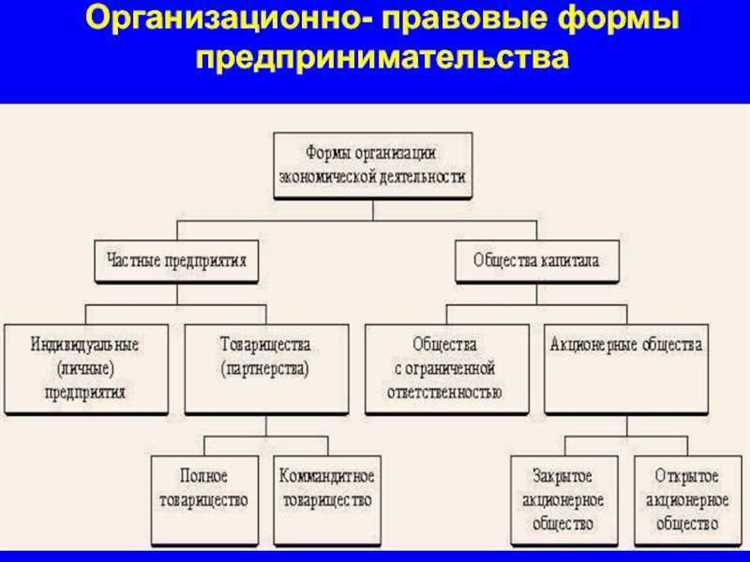 Организационно- правовые формы предпринимательства

Формы организации экономической деятельности

Частные предприятия

Общества капитала

Индивидуальные (личные) предприятия

Товарищества (партнерства)

Общества с ограниченной ответственностью

Акционерные общества

Полное товарищество

Коммандитное товарищество

Закрытое акционерное общество

Открытое акционерное общество